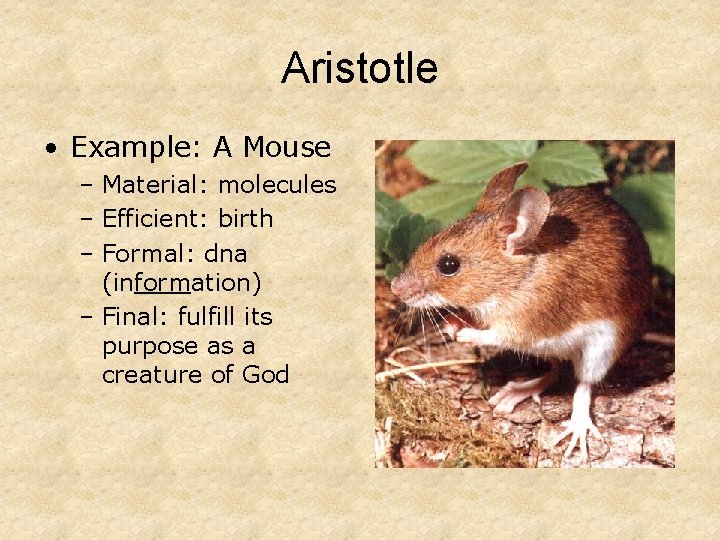 Aristotle

• Example: A Mouse
– Material: molecules
– Efficient: birth
– Formal: dna (information)
– Final: fulfill its purpose as a creature of God